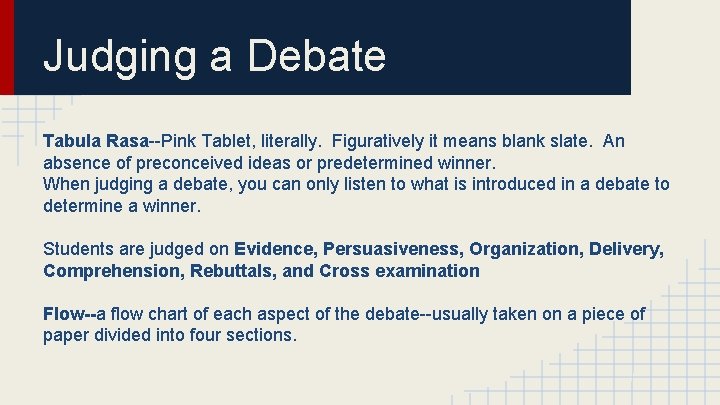 Judging a Debate

Tabula Rasa--Pink Tablet, literally. Figuratively it means blank slate. An absence of preconceived ideas or predetermined winner.
When judging a debate, you can only listen to what is introduced in a debate to determine a winner.

Students are judged on Evidence, Persuasiveness, Organization, Delivery, Comprehension, Rebuttals, and Cross examination

Flow--a flow chart of each aspect of the debate--usually taken on a piece of paper divided into four sections.